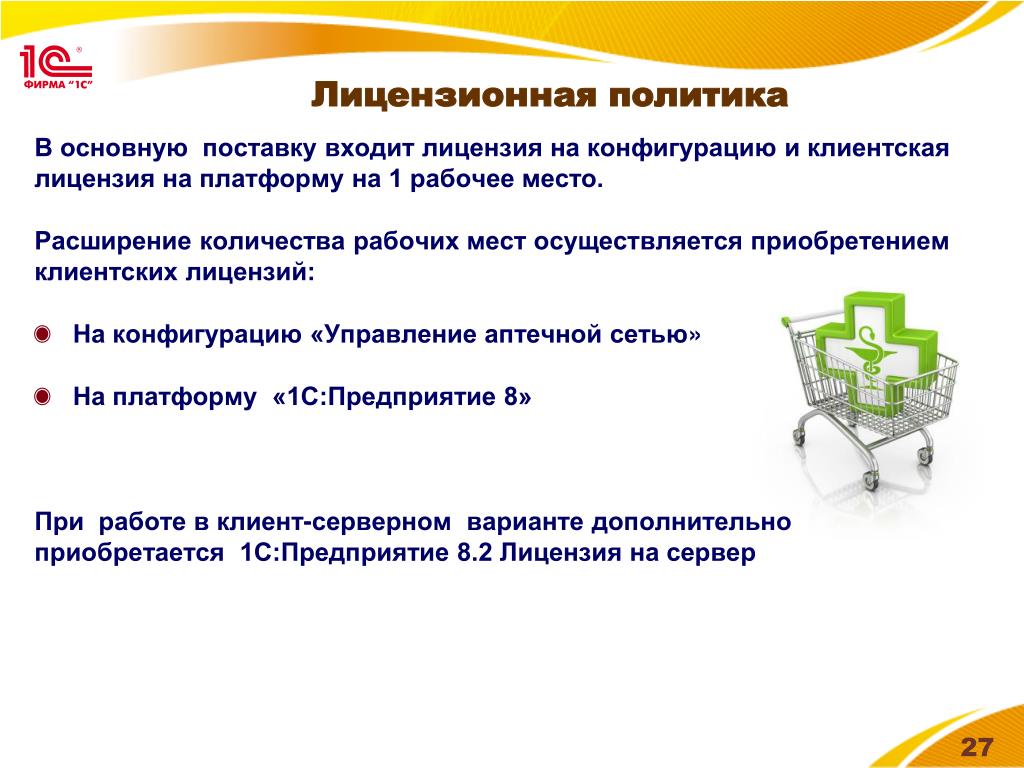 1С®
ФИРМА "1С"

Лицензионная политика

В основную поставку входит лицензия на конфигурацию и клиентская лицензия на платформу на 1 рабочее место.

Расширение количества рабочих мест осуществляется приобретением клиентских лицензий:

На конфигурацию «Управление аптечной сетью»

На платформу «1С:Предприятие 8»

При работе в клиент-серверном варианте дополнительно приобретается 1С:Предприятие 8.2 Лицензия на сервер

27